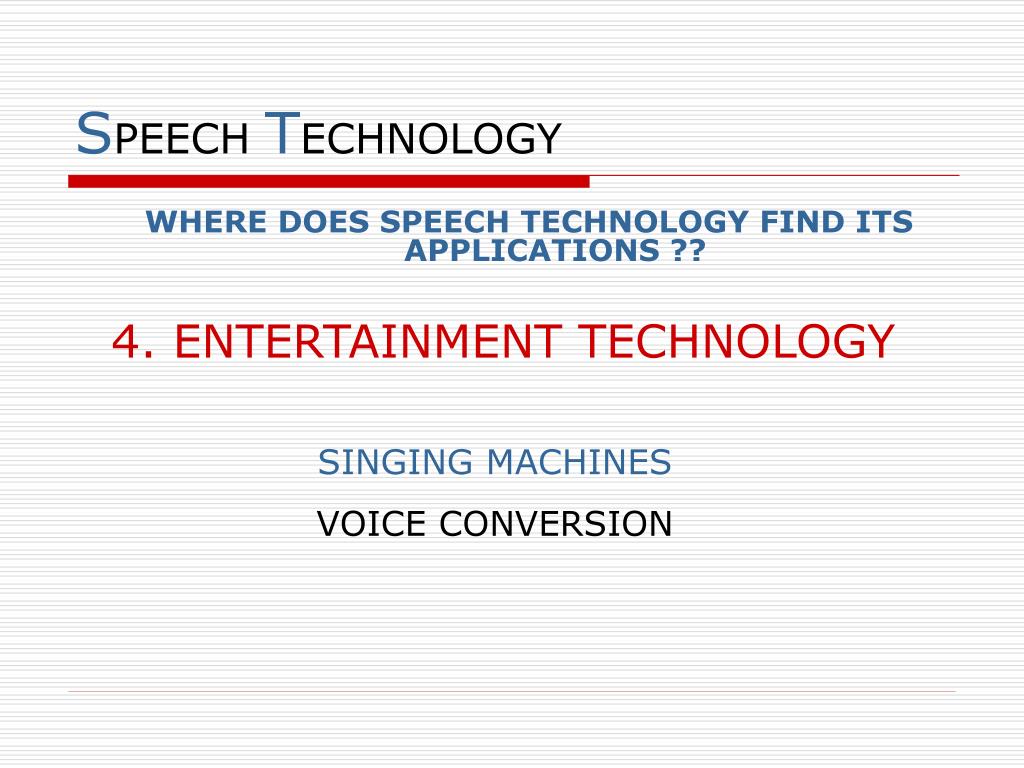 SPEECH TECHNOLOGY

WHERE DOES SPEECH TECHNOLOGY FIND ITS APPLICATIONS ??

4. ENTERTAINMENT TECHNOLOGY

SINGING MACHINES

VOICE CONVERSION